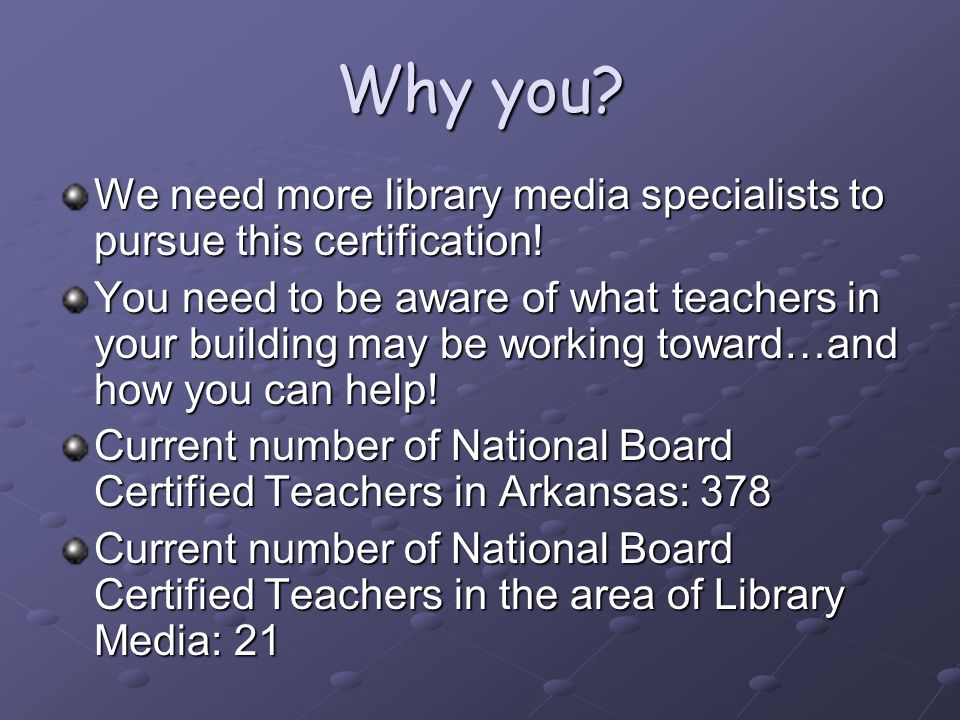 Why you?

We need more library media specialists to pursue this certification!

You need to be aware of what teachers in your building may be working toward…and how you can help!

Current number of National Board Certified Teachers in Arkansas: 378

Current number of National Board Certified Teachers in the area of Library Media: 21